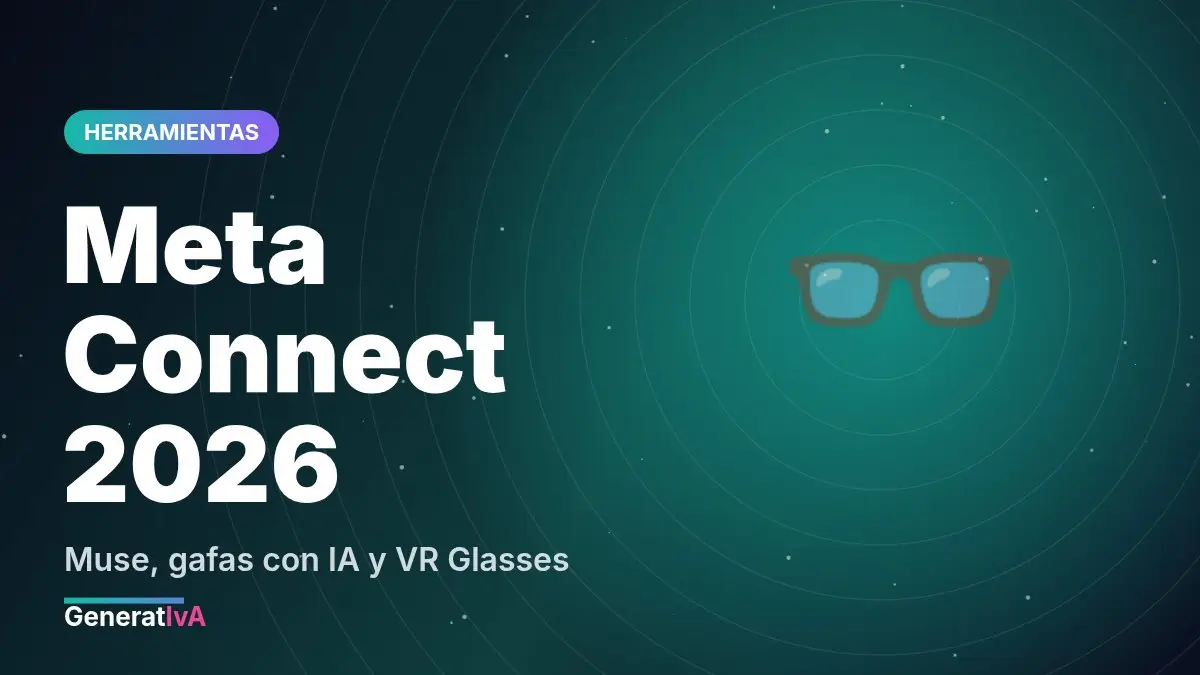 HERRAMIENTAS

Meta Connect 2026

Muse, gafas con IA y VR Glasses

GeneratIvA